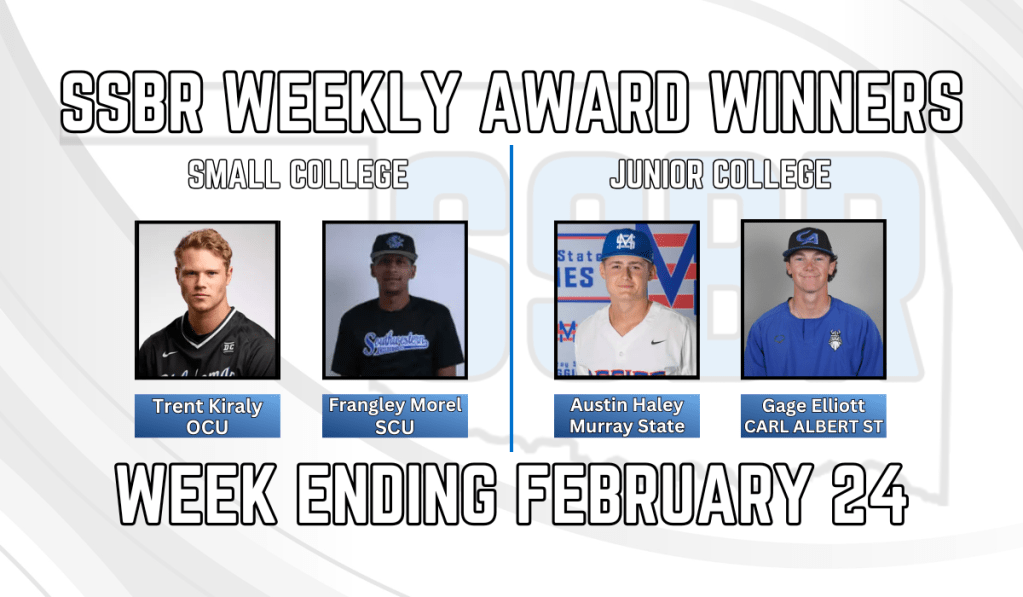 SSBR WEEKLY AWARD WINNERS

SMALL COLLEGE

Trent Kiraly
OCU

Frangley Morel
SCU

JUNIOR COLLEGE

Austin Haley
Murray State

Gage Elliott
CARL ALBERT ST

WEEK ENDING FEBRUARY 24